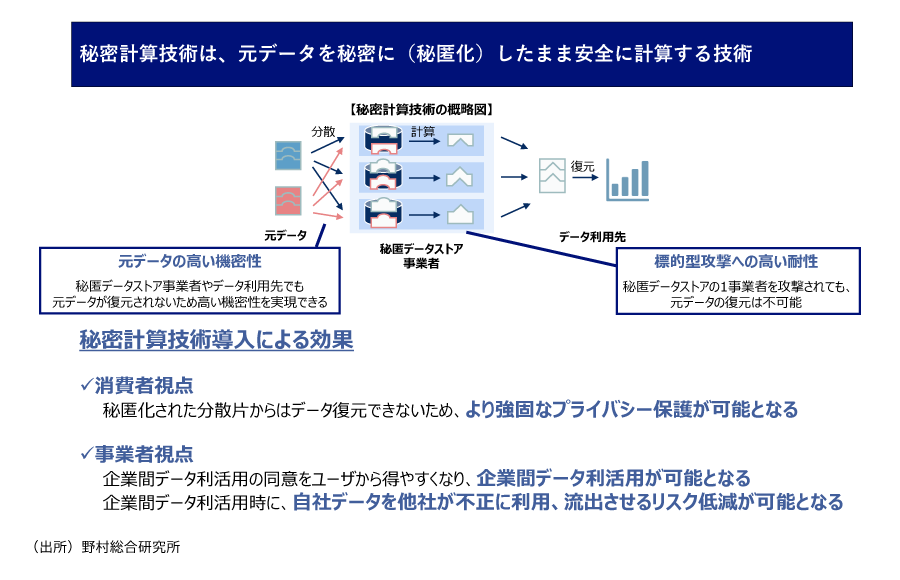 秘密計算技術は、元データを秘密に（秘匿化）したまま安全に計算する技術

【秘密計算技術の概略図】

分散

計算

復元

元データ

秘匿データストア事業者

データ利用先

元データの高い機密性

秘匿データストア事業者やデータ利用先でも元データが復元されないため高い機密性を実現できる

標的型攻撃への高い耐性

秘匿データストアの1事業者を攻撃されても、元データの復元は不可能

秘密計算技術導入による効果

✓消費者視点

秘匿化された分散片からはデータ復元できないため、より強固なプライバシー保護が可能となる

✓事業者視点

企業間データ利活用の同意をユーザから得やすくなり、企業間データ利活用が可能となる

企業間データ利活用時に、自社データを他社が不正に利用、流出させるリスク低減が可能となる

（出所）野村総合研究所